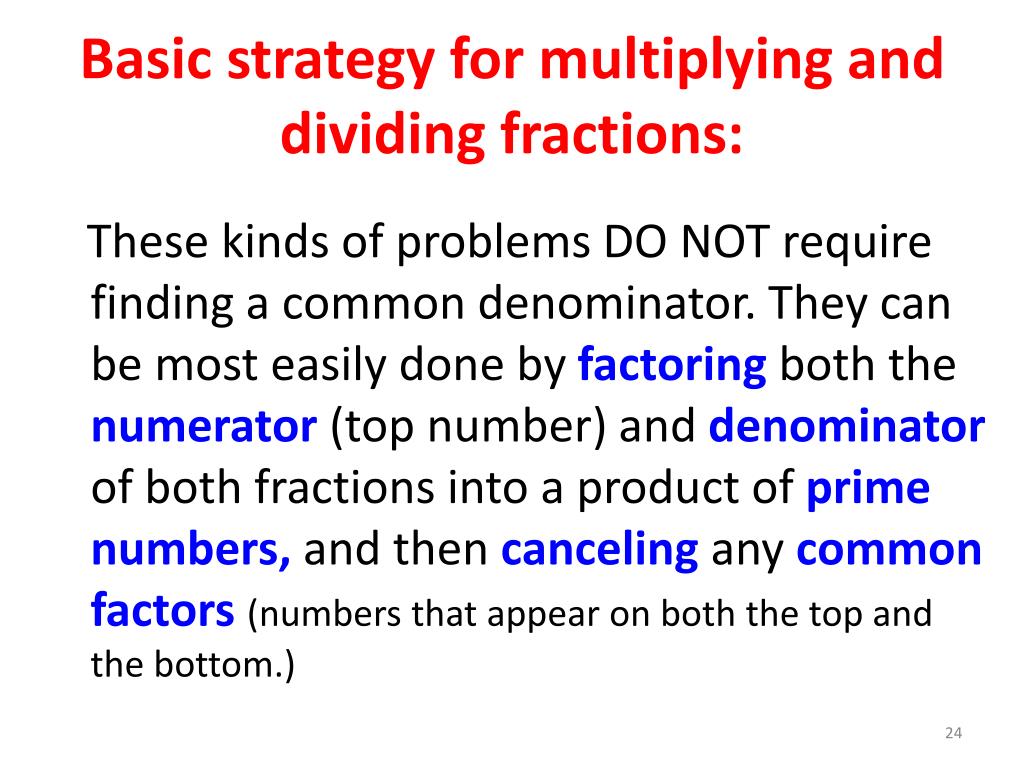 Basic strategy for multiplying and dividing fractions:

These kinds of problems DO NOT require finding a common denominator. They can be most easily done by factoring both the numerator (top number) and denominator of both fractions into a product of prime numbers, and then canceling any common factors (numbers that appear on both the top and the bottom.)

24